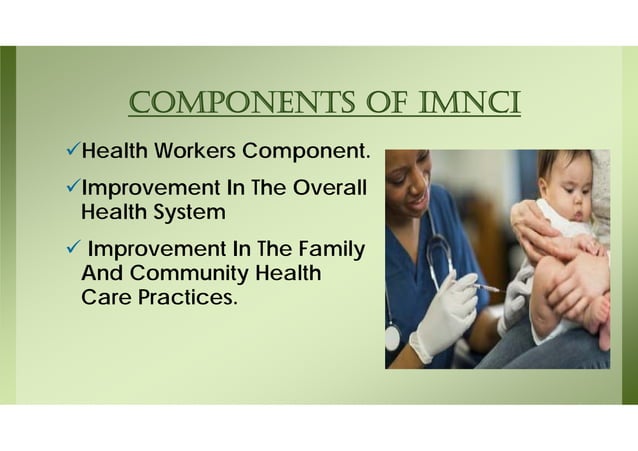 COMPONENTS OF IMNCI

✓Health Workers Component.

✓Improvement In The Overall Health System

✓ Improvement In The Family And Community Health Care Practices.